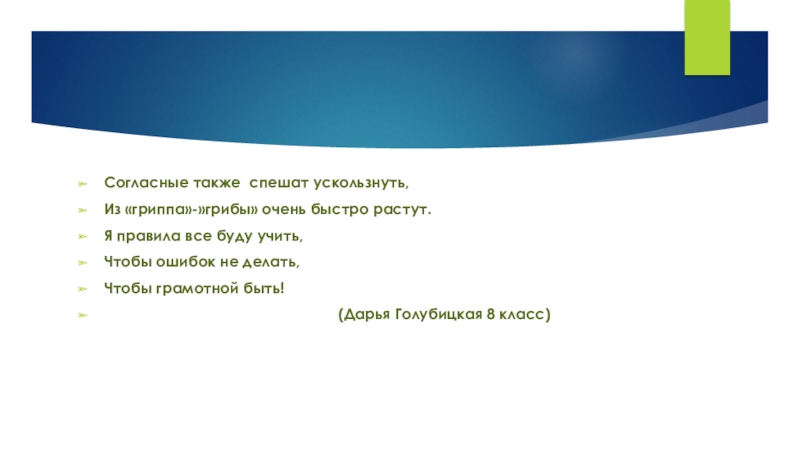 Согласные также  спешат ускользнуть,
Из «гриппа»-»грибы» очень быстро растут.
Я правила все буду учить,
Чтобы ошибок не делать,
Чтобы грамотной быть!
(Дарья Голубицкая 8 класс)